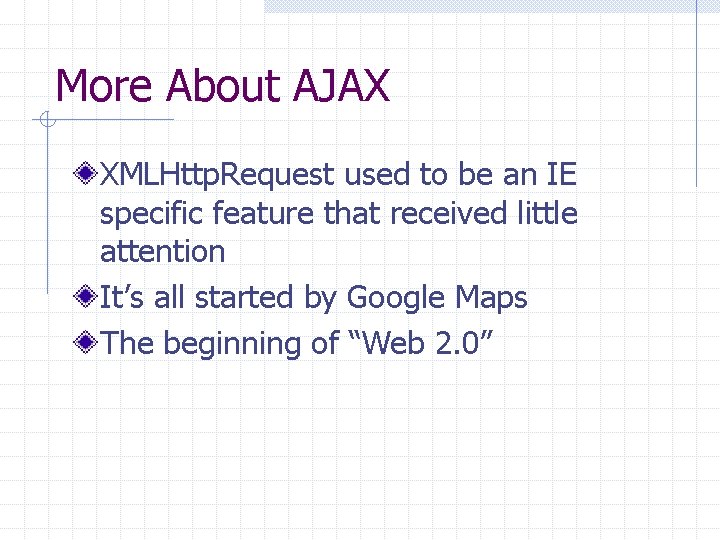 More About AJAX

XMLHttpRequest used to be an IE specific feature that received little attention

It’s all started by Google Maps

The beginning of “Web 2.0”